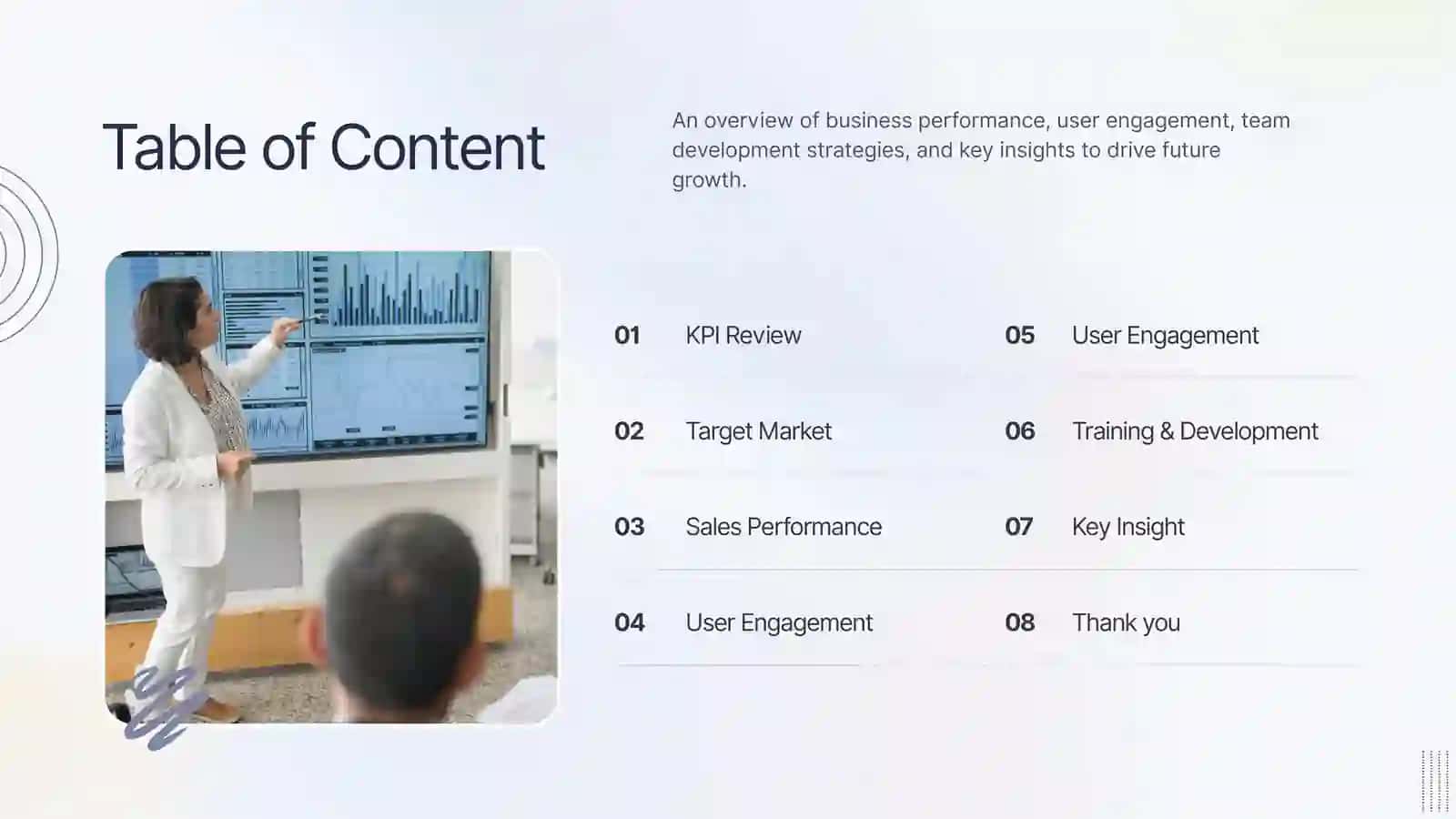 Table of Content

An overview of business performance, user engagement, team development strategies, and key insights to drive future growth.

01 KPI Review

02 Target Market

03 Sales Performance

04 User Engagement

05 User Engagement

06 Training & Development

07 Key Insight

08 Thank you